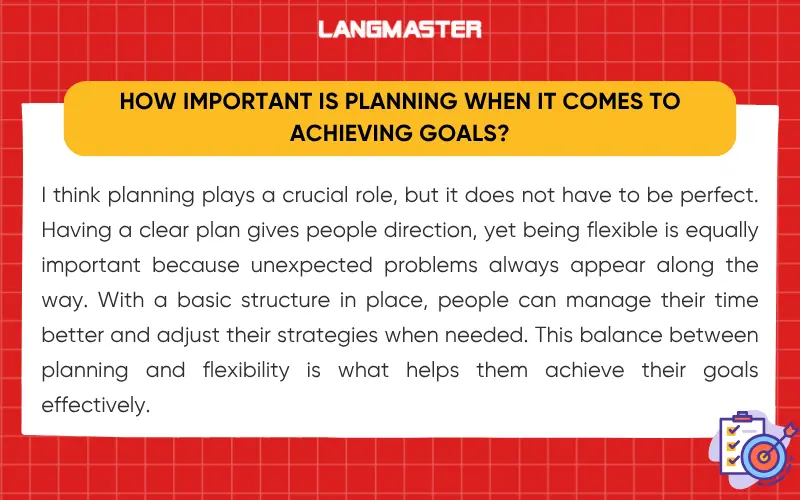 LANGMASTER

HOW IMPORTANT IS PLANNING WHEN IT COMES TO ACHIEVING GOALS?

I think planning plays a crucial role, but it does not have to be perfect. Having a clear plan gives people direction, yet being flexible is equally important because unexpected problems always appear along the way. With a basic structure in place, people can manage their time better and adjust their strategies when needed. This balance between planning and flexibility is what helps them achieve their goals effectively.